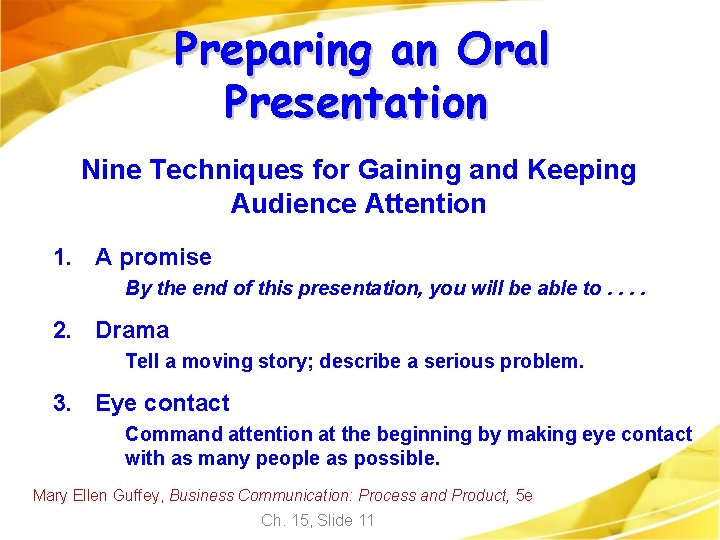 Preparing an Oral Presentation

Nine Techniques for Gaining and Keeping Audience Attention

1. A promise

By the end of this presentation, you will be able to . . . .

2. Drama

Tell a moving story; describe a serious problem.

3. Eye contact

Command attention at the beginning by making eye contact with as many people as possible.

Mary Ellen Guffey, Business Communication: Process and Product, 5e

Ch. 15, Slide 11